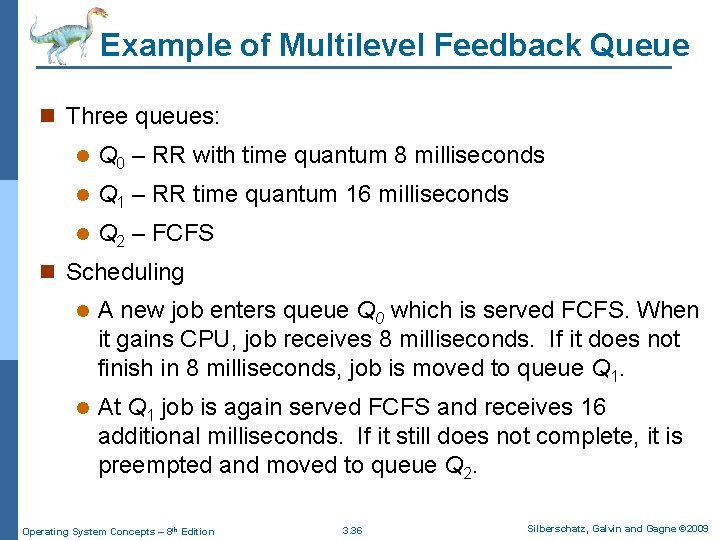 Example of Multilevel Feedback Queue

Three queues:

$Q_0$ – RR with time quantum 8 milliseconds

$Q_1$ – RR time quantum 16 milliseconds

$Q_2$ – FCFS

Scheduling

A new job enters queue $Q_0$ which is served FCFS. When it gains CPU, job receives 8 milliseconds. If it does not finish in 8 milliseconds, job is moved to queue $Q_1$.

At $Q_1$ job is again served FCFS and receives 16 additional milliseconds. If it still does not complete, it is preempted and moved to queue $Q_2$.

Operating System Concepts – 8th Edition

3.36

Silberschatz, Galvin and Gagne ©2009